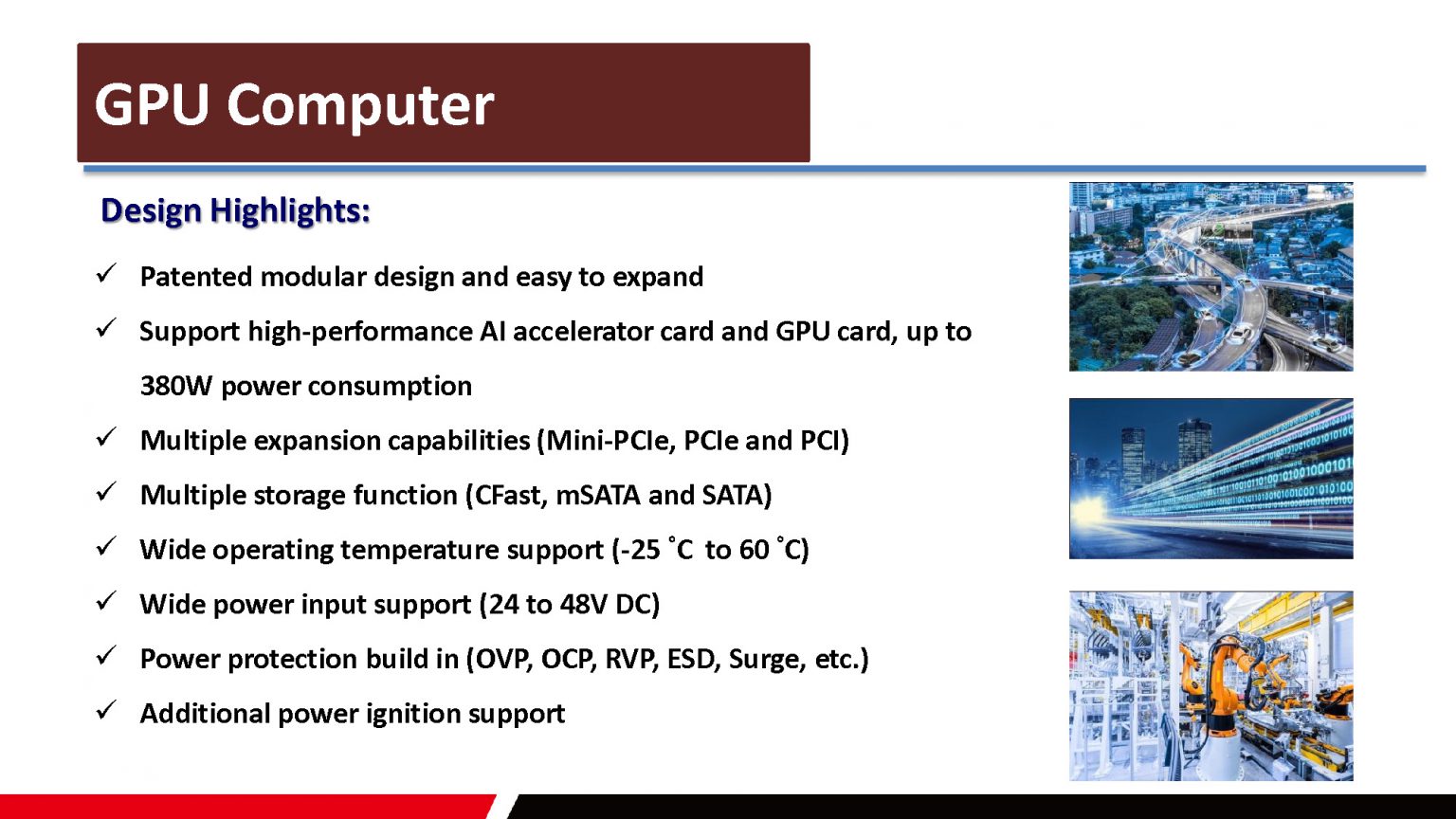 GPU Computer

Design Highlights:

✓ Patented modular design and easy to expand
✓ Support high-performance AI accelerator card and GPU card, up to 380W power consumption
✓ Multiple expansion capabilities (Mini-PCIe, PCIe and PCI)
✓ Multiple storage function (CFast, mSATA and SATA)
✓ Wide operating temperature support (-25 ˚C to 60 ˚C)
✓ Wide power input support (24 to 48V DC)
✓ Power protection build in (OVP, OCP, RVP, ESD, Surge, etc.)
✓ Additional power ignition support